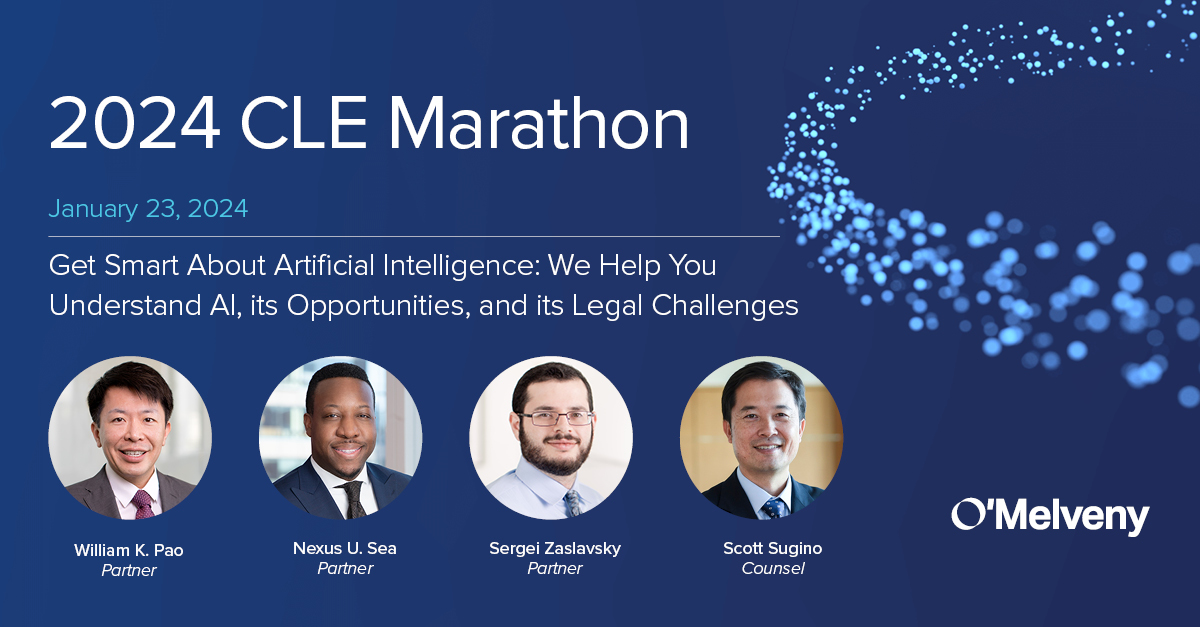 2024 CLE Marathon

January 23, 2024

Get Smart About Artificial Intelligence: We Help You Understand AI, its Opportunities, and its Legal Challenges

William K. Pao
Partner

Nexus U. Sea
Partner

Sergei Zaslavsky
Partner

Scott Sugino
Counsel

O'Melveny